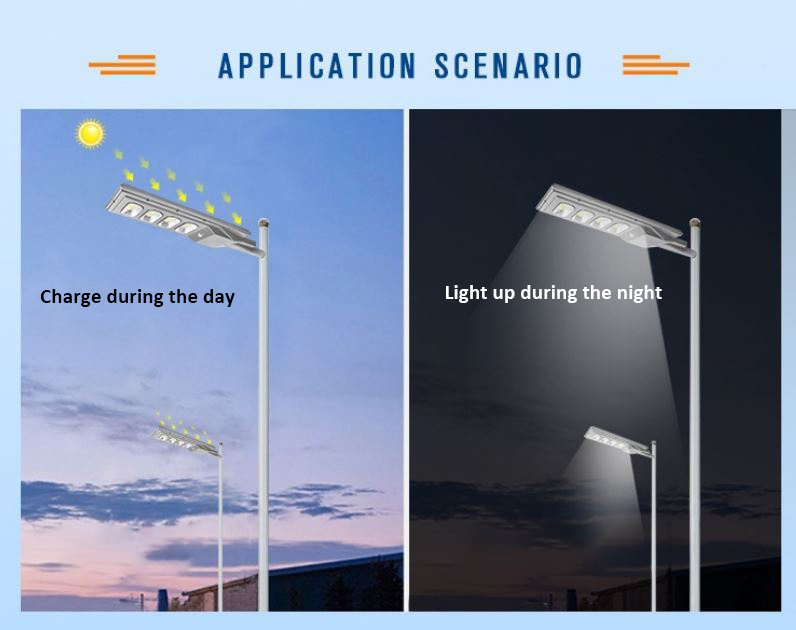 APPLICATION SCENARIO

Charge during the day

Light up during the night